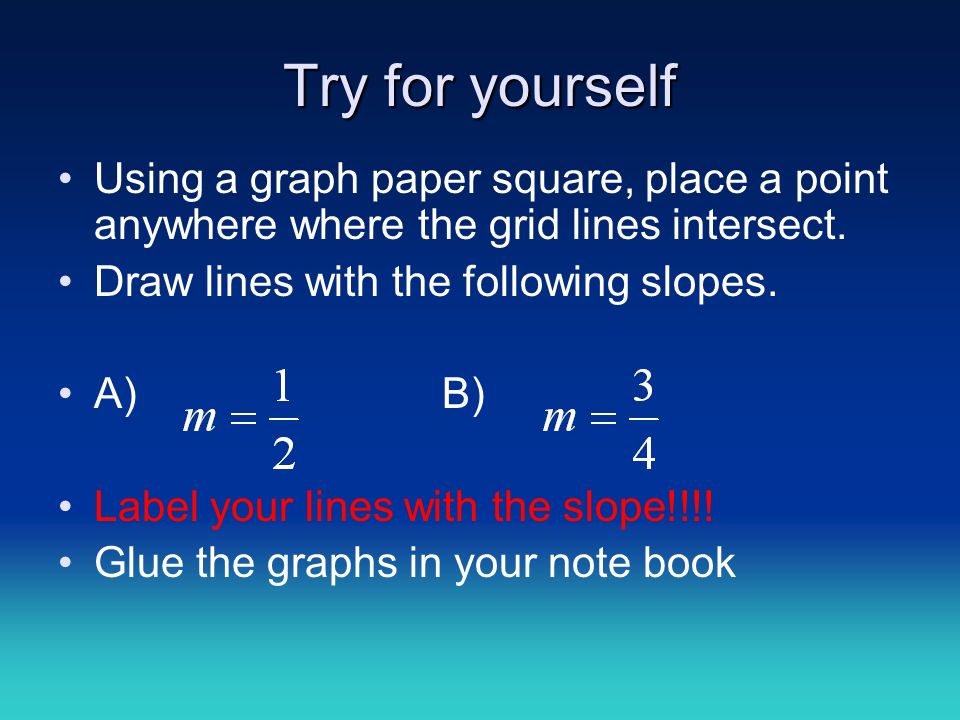 Try for yourself

• Using a graph paper square, place a point anywhere where the grid lines intersect.
• Draw lines with the following slopes.

• A) $m = \frac{1}{2}$ B) $m = \frac{3}{4}$
• Label your lines with the slope!!!!
• Glue the graphs in your note book